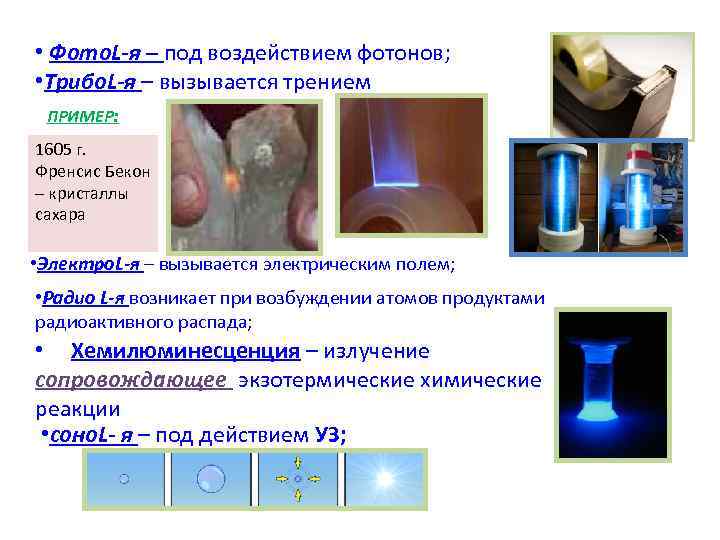 • ФотоL-я – под воздействием фотонов;
•ТрибоL-я – вызывается трением

ПРИМЕР:

1605 г. Френсис Бекон – кристаллы сахара

•ЭлектроL-я – вызывается электрическим полем;

•Радио L-я возникает при возбуждении атомов продуктами радиоактивного распада;

• Хемилюминесценция – излучение сопровождающее экзотермические химические реакции

•соноL- я – под действием УЗ;